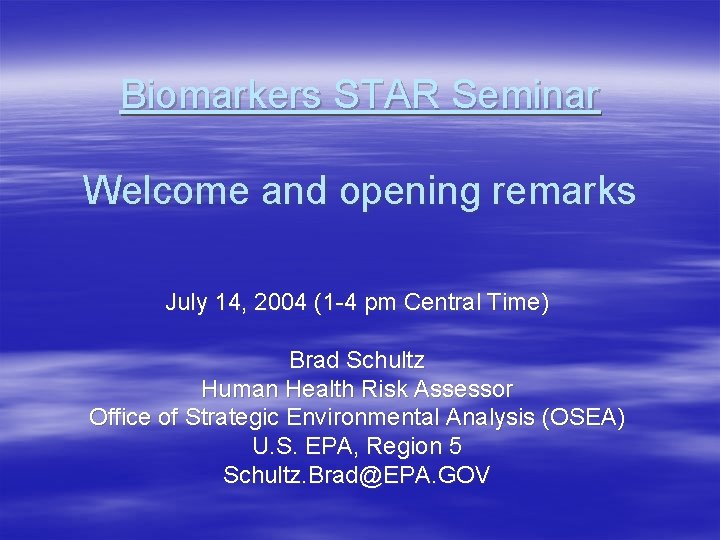 Biomarkers STAR Seminar

Welcome and opening remarks

July 14, 2004 (1-4 pm Central Time)

Brad Schultz
Human Health Risk Assessor
Office of Strategic Environmental Analysis (OSEA)
U.S. EPA, Region 5
Schultz.Brad@EPA.GOV